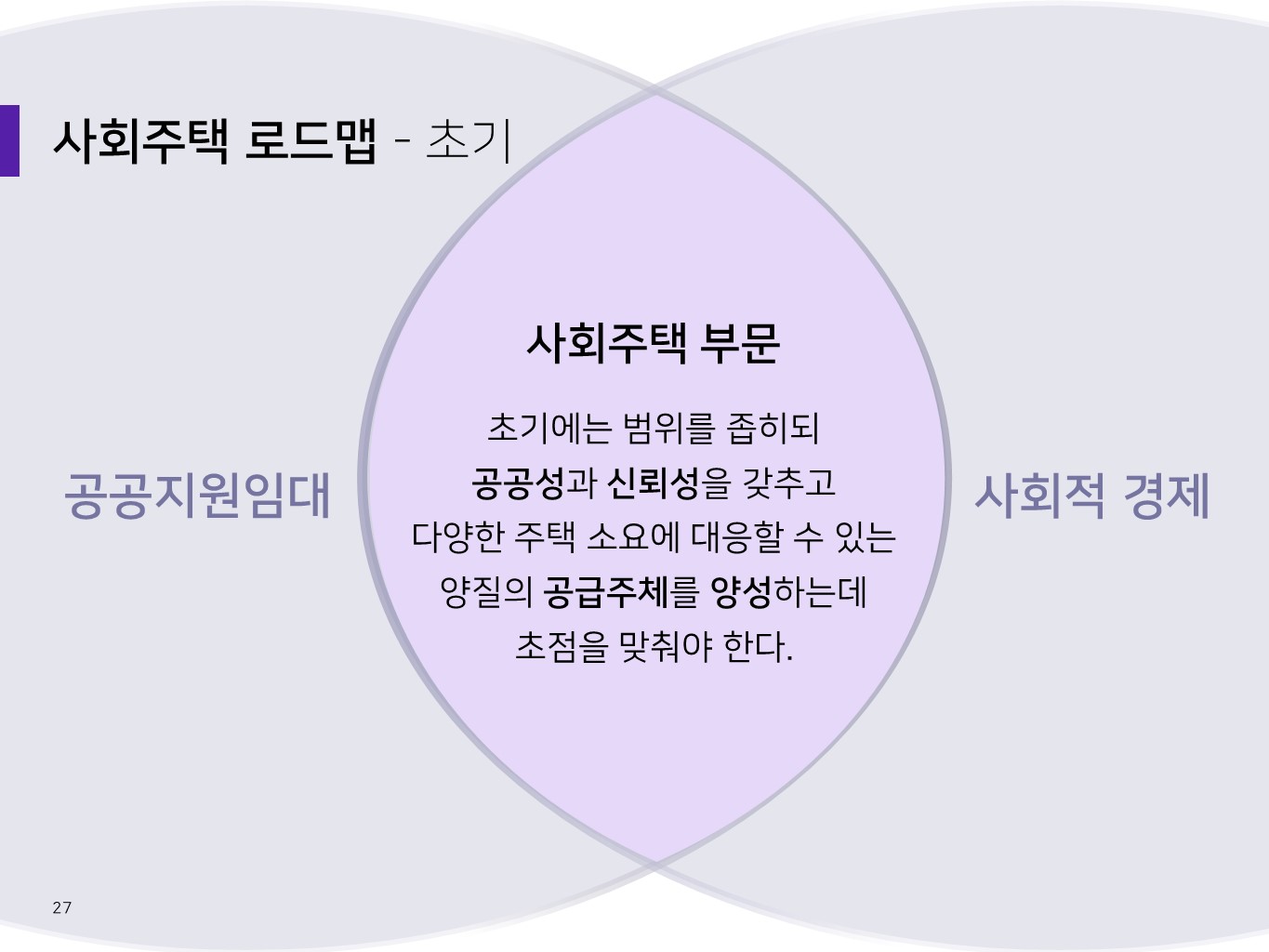 사회주택 로드맵 - 초기

공공지원임대

사회주택 부문

초기에는 범위를 좁히되
공공성과 신뢰성을 갖추고
다양한 주택 소요에 대응할 수 있는
양질의 공급주체를 양성하는데
초점을 맞춰야 한다.

사회적 경제

27